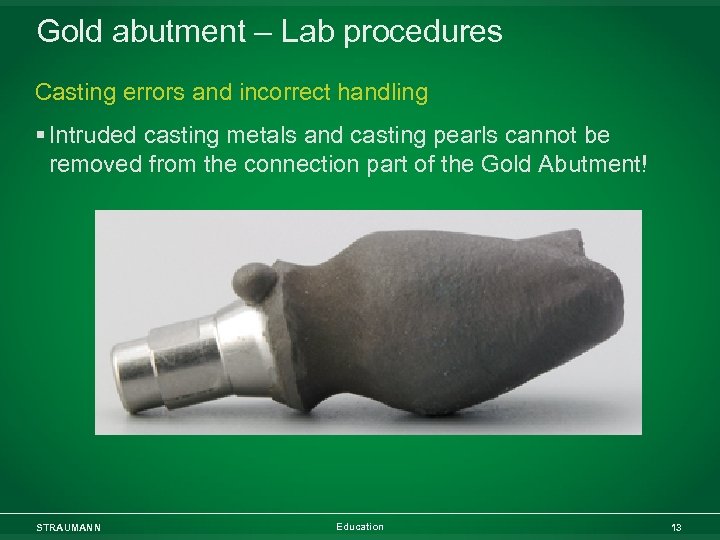 Gold abutment – Lab procedures

Casting errors and incorrect handling

▪ Intruded casting metals and casting pearls cannot be removed from the connection part of the Gold Abutment!

STRAUMANN

Education

13